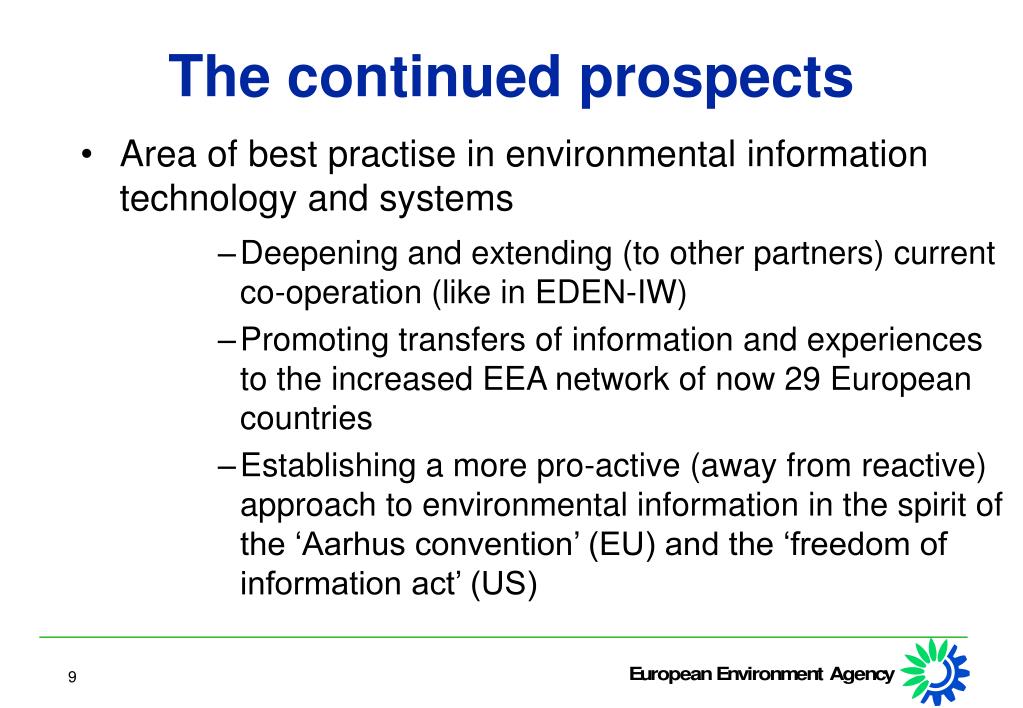 The continued prospects

• Area of best practise in environmental information technology and systems

– Deepening and extending (to other partners) current co-operation (like in EDEN-IW)

– Promoting transfers of information and experiences to the increased EEA network of now 29 European countries

– Establishing a more pro-active (away from reactive) approach to environmental information in the spirit of the ‘Aarhus convention’ (EU) and the ‘freedom of information act’ (US)

9

European Environment Agency